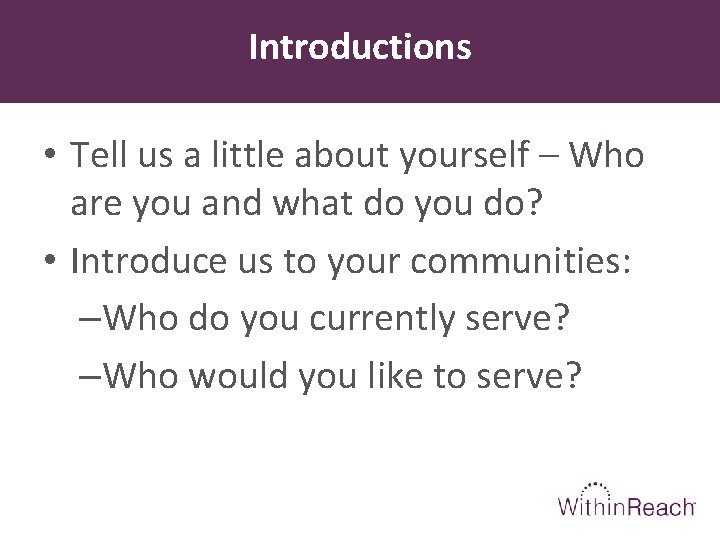 Introductions

• Tell us a little about yourself – Who are you and what do you do?

• Introduce us to your communities:

–Who do you currently serve?

–Who would you like to serve?

WithinReach